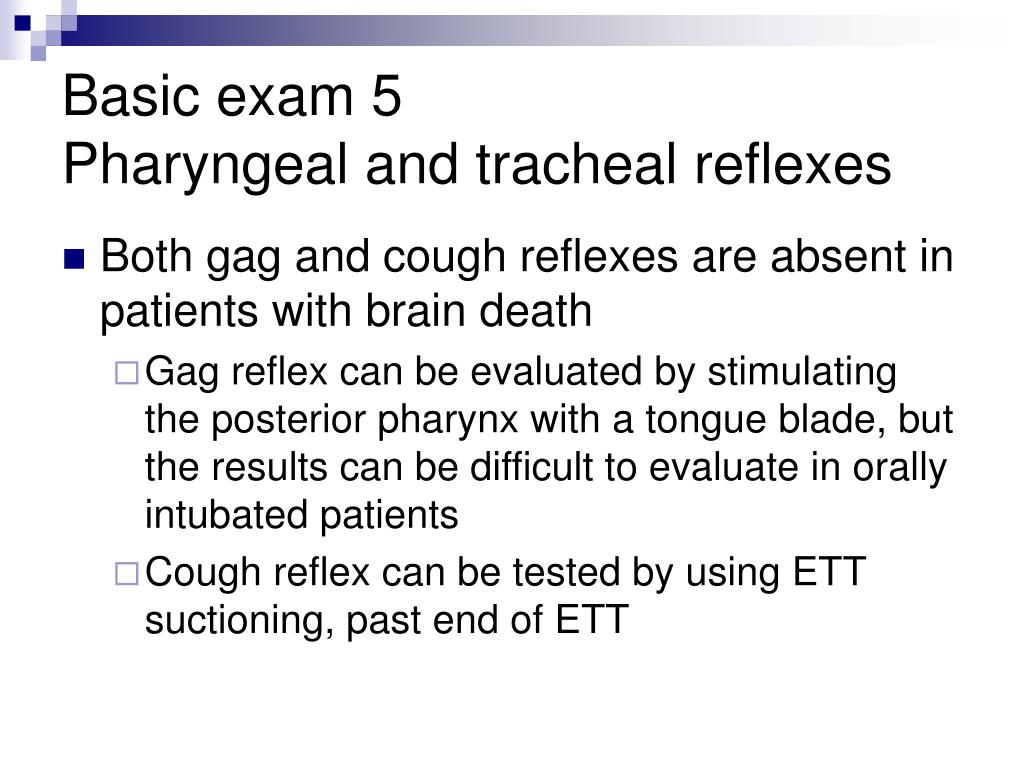 Basic exam 5
Pharyngeal and tracheal reflexes

Both gag and cough reflexes are absent in patients with brain death

Gag reflex can be evaluated by stimulating the posterior pharynx with a tongue blade, but the results can be difficult to evaluate in orally intubated patients

Cough reflex can be tested by using ETT suctioning, past end of ETT